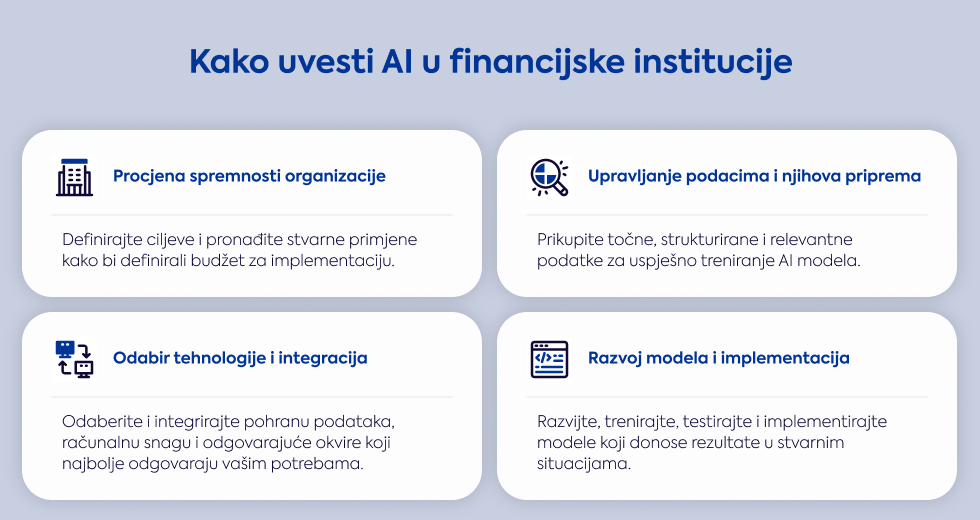 Kako uvesti AI u financijske institucije

Procjena spremnosti organizacije

Definirajte ciljeve i pronađite stvarne primjene kako bi definirali budžet za implementaciju.

Upravljanje podacima i njihova priprema

Prikupite točne, strukturirane i relevantne podatke za uspješno treniranje AI modela.

Odabir tehnologije i integracija

Odaberite i integrirajte pohranu podataka, računalnu snagu i odgovarajuće okvire koji najbolje odgovaraju vašim potrebama.

Razvoj modela i implementacija

Razvijte, trenirajte, testirajte i implementirajte modele koji donose rezultate u stvarnim situacijama.